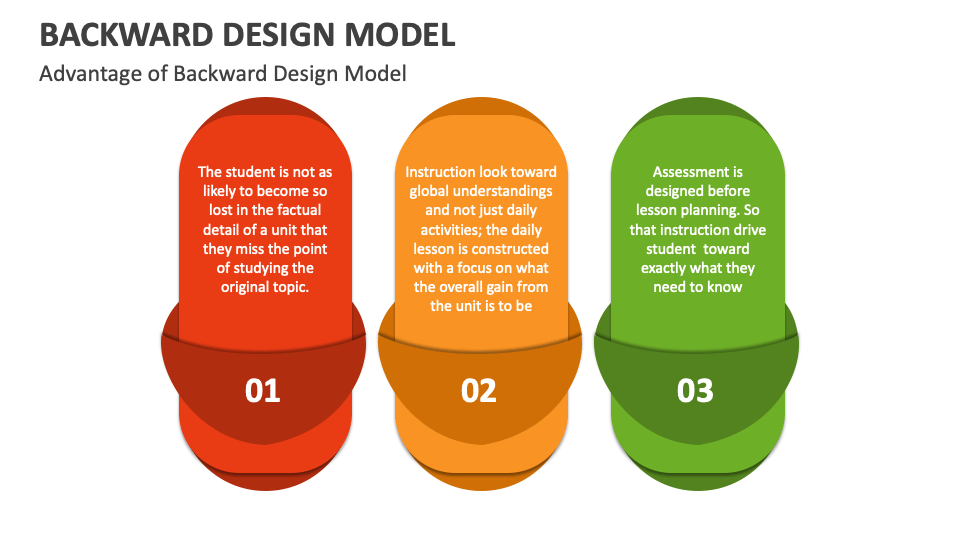 BACKWARD DESIGN MODEL

Advantage of Backward Design Model

The student is not as likely to become so lost in the factual detail of a unit that they miss the point of studying the original topic.

01

Instruction look toward global understandings and not just daily activities; the daily lesson is constructed with a focus on what the overall gain from the unit is to be

02

Assessment is designed before lesson planning. So that instruction drive student toward exactly what they need to know

03